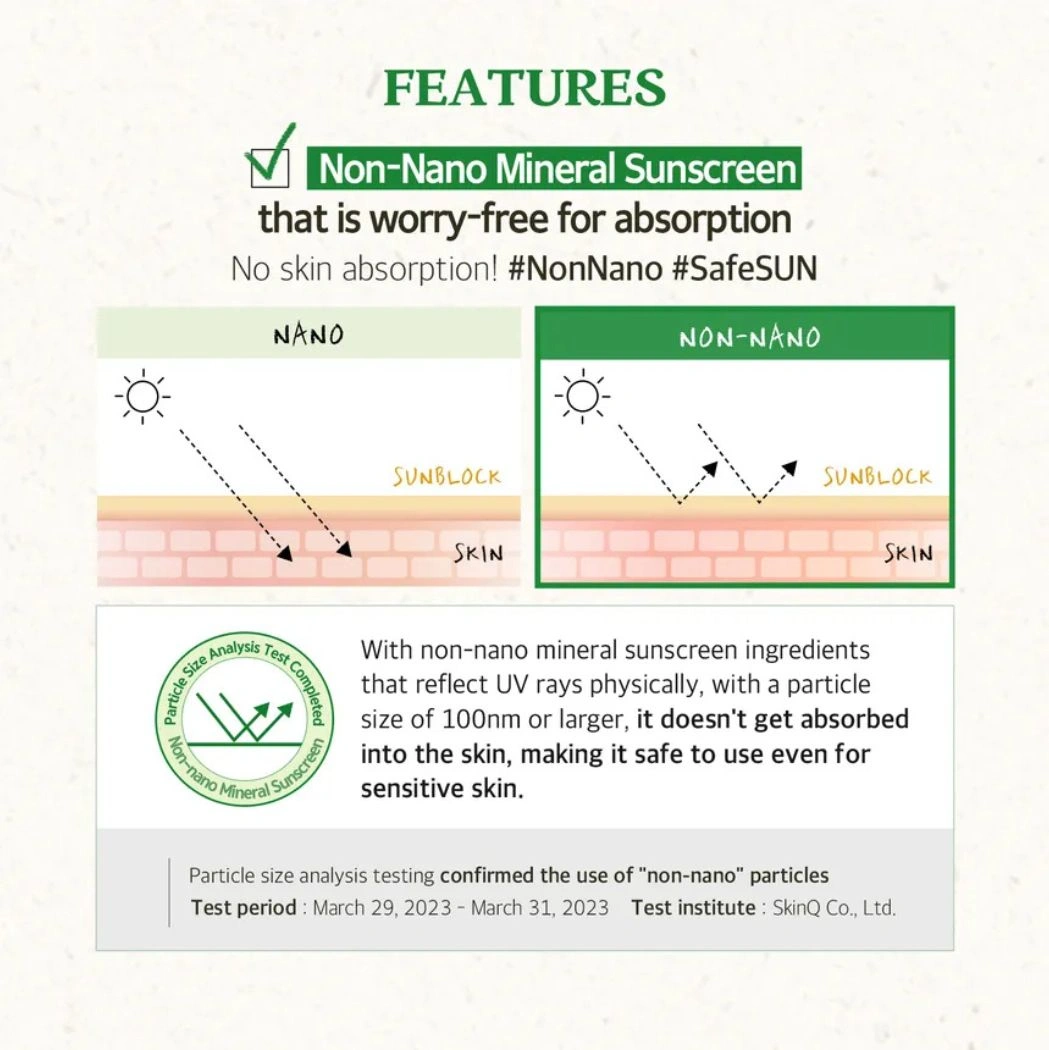 FEATURES

Non-Nano Mineral Sunscreen that is worry-free for absorption

No skin absorption! #NonNano #SafeSUN

NANO

SUNBLOCK

SKIN

NON-NANO

SUNBLOCK

SKIN

Particle Size Analysis Test Completed
Non-nano Mineral Sunscreen

With non-nano mineral sunscreen ingredients that reflect UV rays physically, with a particle size of 100nm or larger, it doesn't get absorbed into the skin, making it safe to use even for sensitive skin.

Particle size analysis testing confirmed the use of "non-nano" particles
Test period : March 29, 2023 - March 31, 2023 Test institute : SkinQ Co., Ltd.